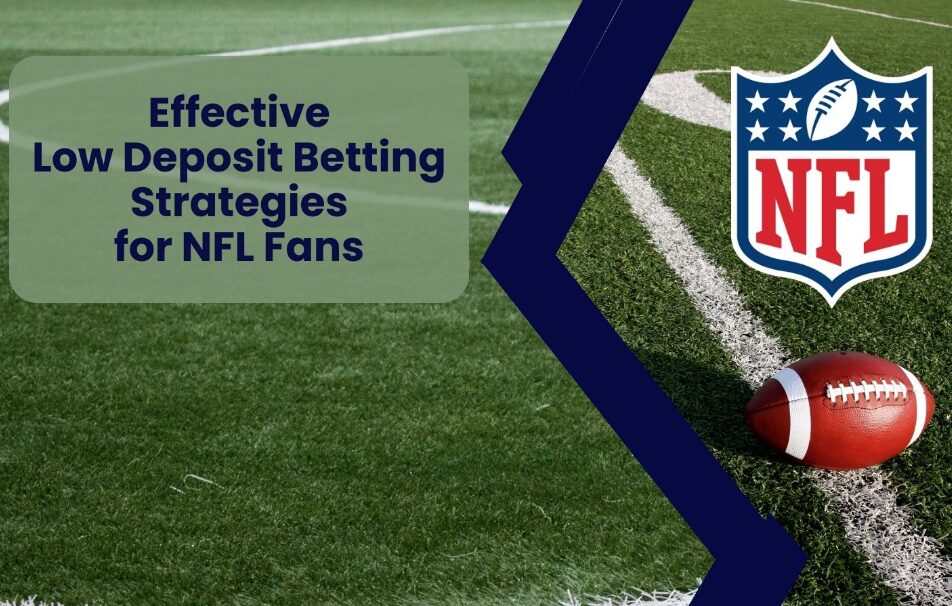 Effective
Low Deposit Betting
Strategies
for NFL Fans

NFL